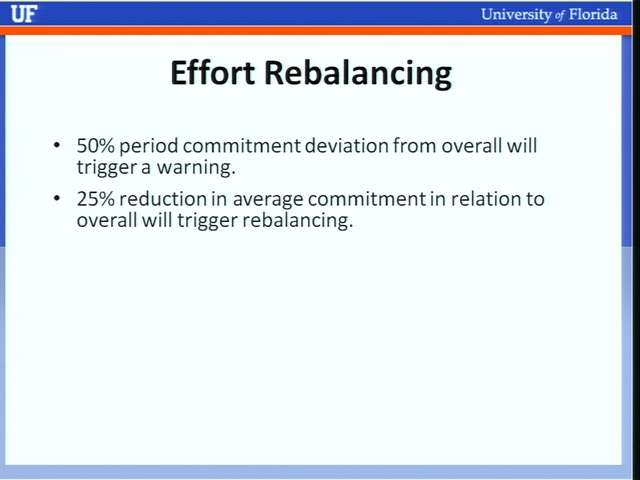 UF

University of Florida

Effort Rebalancing

• 50% period commitment deviation from overall will trigger a warning.

• 25% reduction in average commitment in relation to overall will trigger rebalancing.